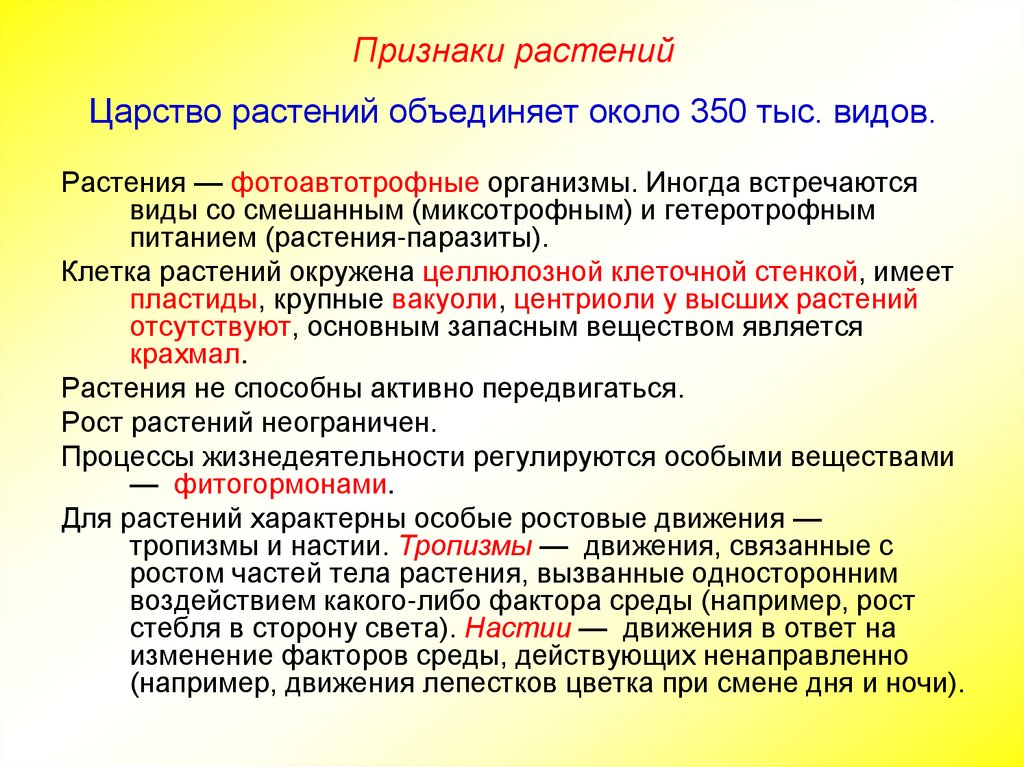 Признаки растений

Царство растений объединяет около 350 тыс. видов.

Растения — фотоавтотрофные организмы. Иногда встречаются виды со смешанным (миксотрофным) и гетеротрофным питанием (растения-паразиты).

Клетка растений окружена целлюлозной клеточной стенкой, имеет пластиды, крупные вакуоли, центриоли у высших растений отсутствуют, основным запасным веществом является крахмал.

Растения не способны активно передвигаться.

Рост растений неограничен.

Процессы жизнедеятельности регулируются особыми веществами — фитогормонами.

Для растений характерны особые ростовые движения — тропизмы и настии. Тропизмы — движения, связанные с ростом частей тела растения, вызванные односторонним воздействием какого-либо фактора среды (например, рост стебля в сторону света). Настии — движения в ответ на изменение факторов среды, действующих ненаправленно (например, движения лепестков цветка при смене дня и ночи).